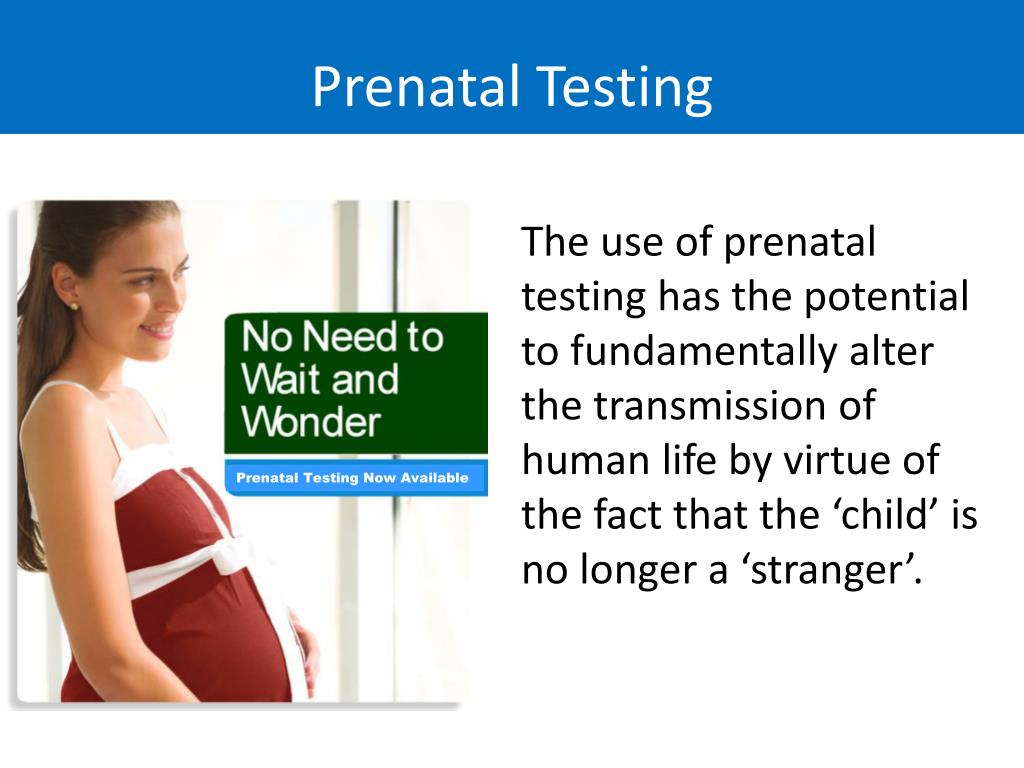 Prenatal Testing

No Need to Wait and Wonder

Prenatal Testing Now Available

The use of prenatal testing has the potential to fundamentally alter the transmission of human life by virtue of the fact that the ‘child’ is no longer a ‘stranger’.